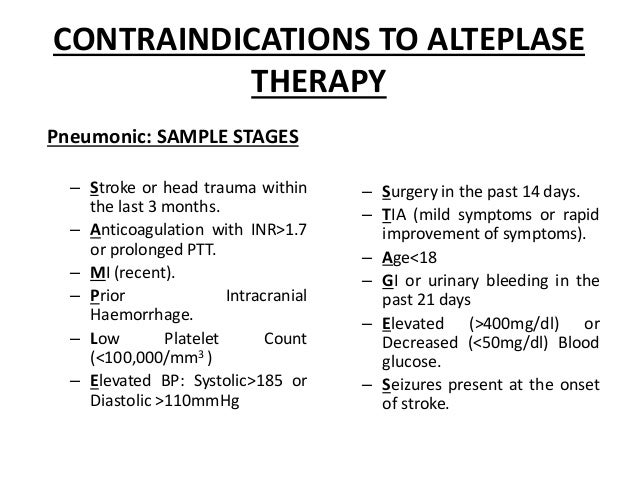 CONTRAINDICATIONS TO ALTEPLASE THERAPY

Pneumonic: SAMPLE STAGES

– Stroke or head trauma within the last 3 months.
– Anticoagulation with INR>1.7 or prolonged PTT.
– MI (recent).
– Prior Intracranial Haemorrhage.
– Low Platelet Count (<100,000/mm$^3$ )
– Elevated BP: Systolic>185 or Diastolic >110mmHg

– Surgery in the past 14 days.
– TIA (mild symptoms or rapid improvement of symptoms).
– Age<18
– GI or urinary bleeding in the past 21 days
– Elevated (>400mg/dl) or Decreased (<50mg/dl) Blood glucose.
– Seizures present at the onset of stroke.